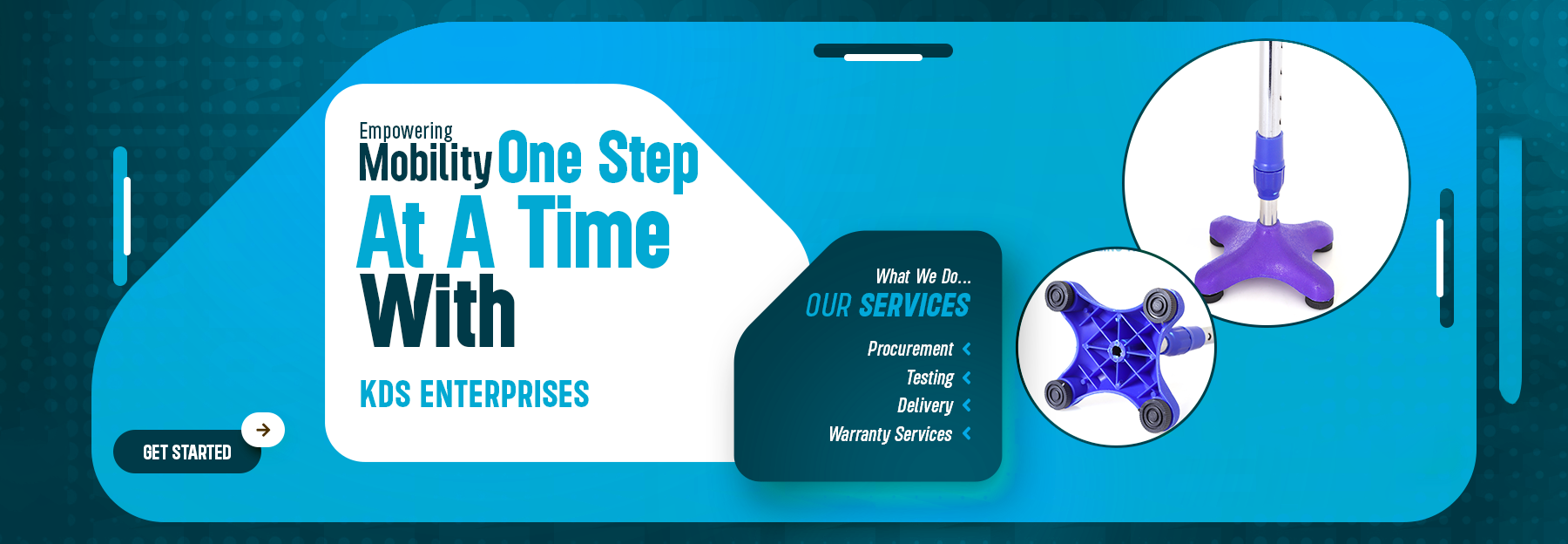 Empowering
Mobility One Step
At A Time
With

KDS ENTERPRISES

GET STARTED

What We Do...
OUR SERVICES

Procurement
Testing
Delivery
Warranty Services